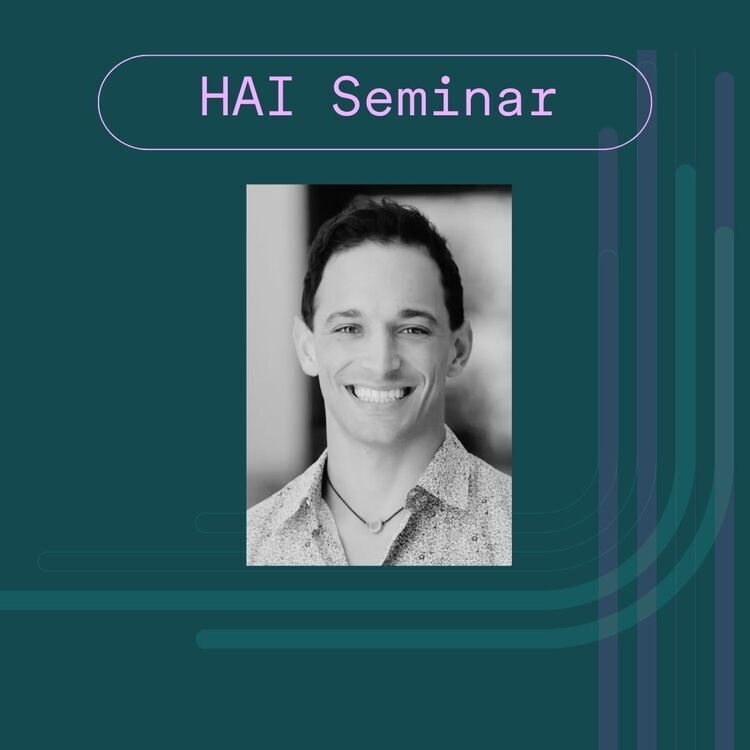 HAI Seminar